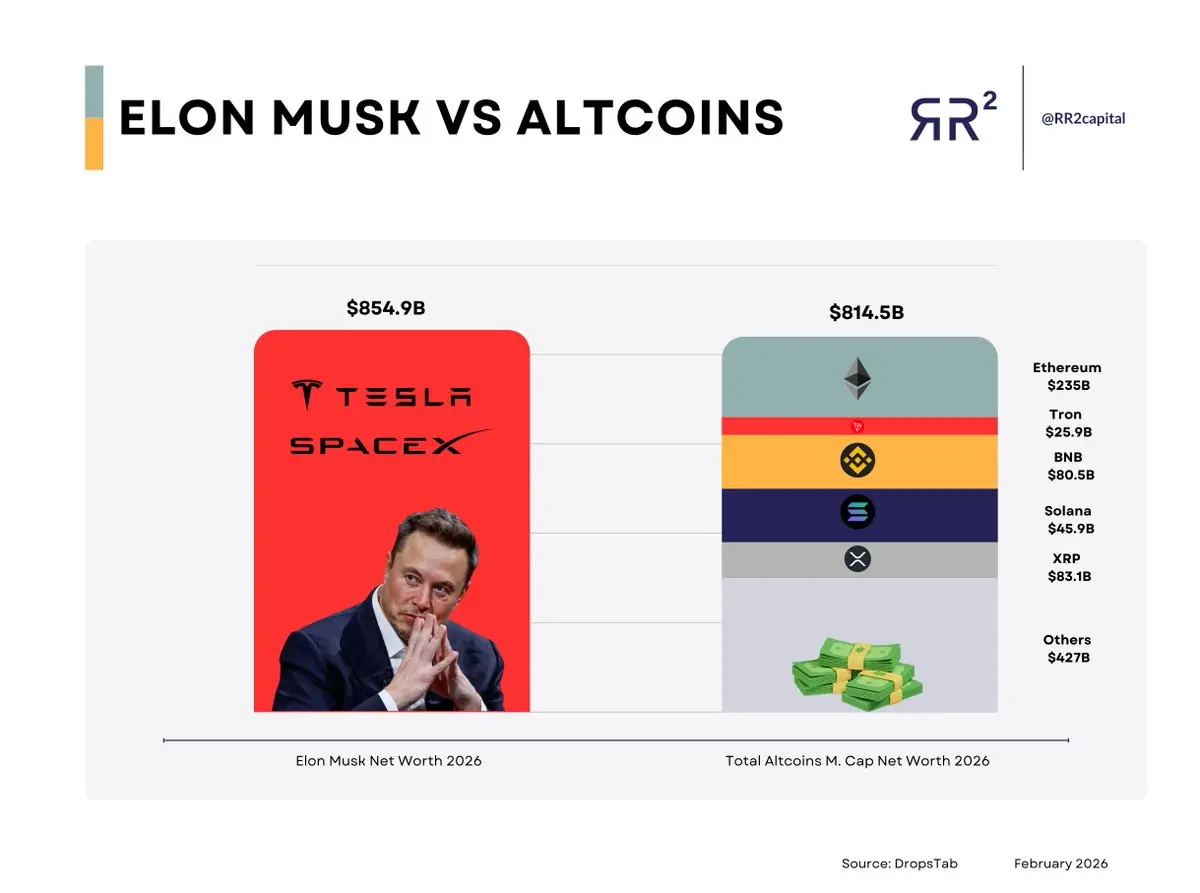 ELON MUSK VS ALTCOINS

RR²

@RR2capital

$854.9B

TESLA

SPACEX

$814.5B

Ethereum
$235B

Tron
$25.9B

BNB
$80.5B

Solana
$45.9B

XRP
$83.1B

Others
$427B

Elon Musk Net Worth 2026

Total Altcoins M. Cap Net Worth 2026

Source: DropsTab

February 2026